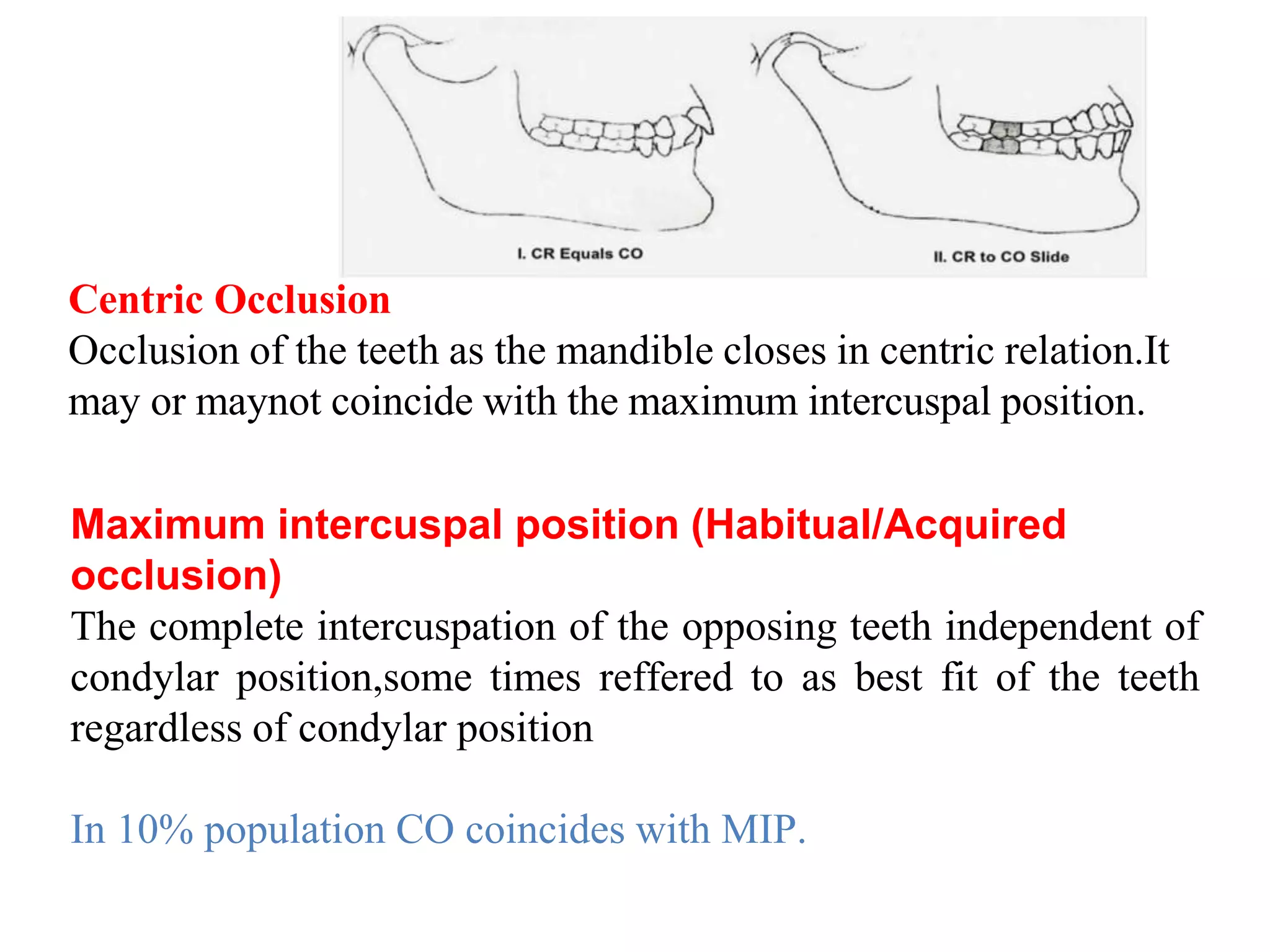 I. CR Equals CO

II. CR to CO Slide

Centric Occlusion

Occlusion of the teeth as the mandible closes in centric relation.It may or maynot coincide with the maximum intercuspal position.

Maximum intercuspal position (Habitual/Acquired occlusion)

The complete intercuspation of the opposing teeth independent of condylar position,some times reffered to as best fit of the teeth regardless of condylar position

In 10% population CO coincides with MIP.